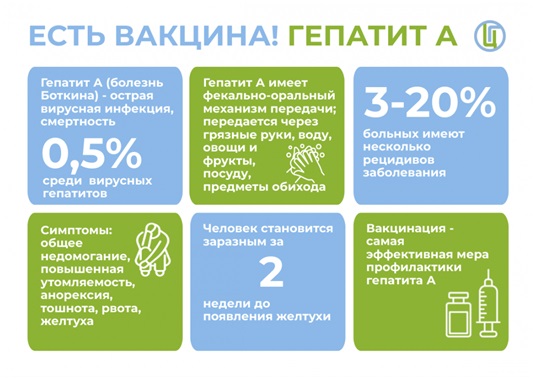 ЕСТЬ ВАКЦИНА! ГЕПАТИТ А

Гепатит А (болезнь Боткина) - острая вирусная инфекция, смертность

0,5%

среди вирусных гепатитов

Гепатит А имеет фекально-оральный механизм передачи; передается через грязные руки, воду, овощи и фрукты, посуду, предметы обихода

3-20%

больных имеют несколько рецидивов заболевания

Симптомы: общее недомогание, повышенная утомляемость, анорексия, тошнота, рвота, желтуха

Человек становится заразным за

2

недели до появления желтухи

Вакцинация - самая эффективная мера профилактики гепатита А